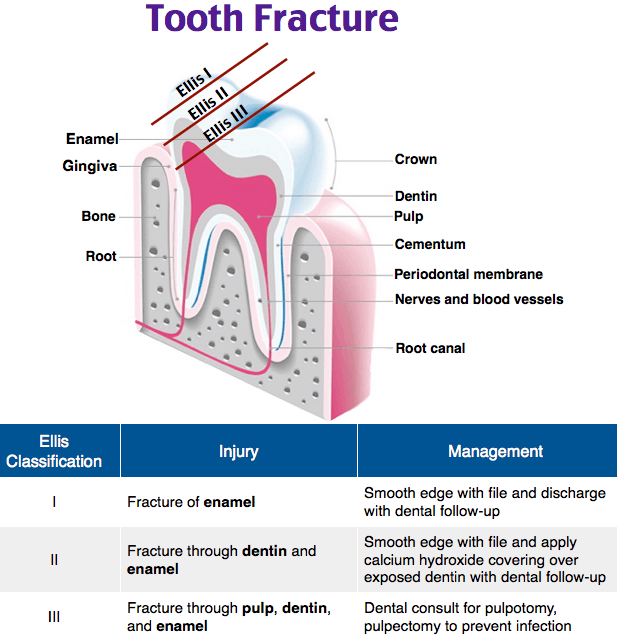 Tooth Fracture

Ellis I
Ellis II
Ellis III

Enamel
Gingiva
Bone
Root

Crown
Dentin
Pulp
Cementum
Periodontal membrane
Nerves and blood vessels
Root canal

| Ellis Classification | Injury | Management |
|---|---|---|
| I | Fracture of **enamel** | Smooth edge with file and discharge with dental follow-up |
| II | Fracture through **dentin** and **enamel** | Smooth edge with file and apply calcium hydroxide covering over exposed dentin with dental follow-up |
| III | Fracture through **pulp**, **dentin**, and **enamel** | Dental consult for pulpotomy, pulpectomy to prevent infection |